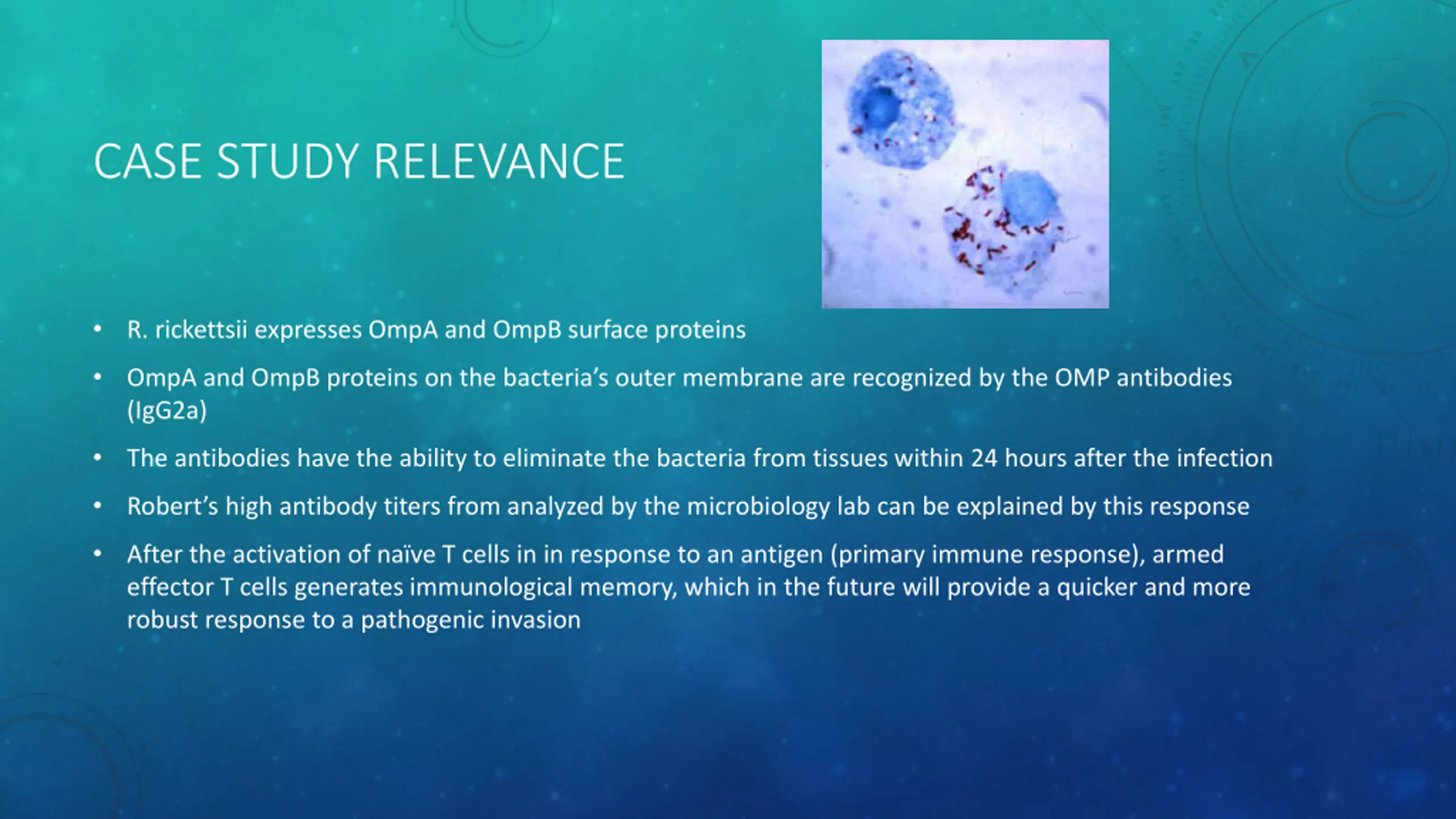 CASE STUDY RELEVANCE

• R. rickettsii expresses OmpA and OmpB surface proteins

• OmpA and OmpB proteins on the bacteria's outer membrane are recognized by the OMP antibodies (IgG2a)

• The antibodies have the ability to eliminate the bacteria from tissues within 24 hours after the infection

• Robert's high antibody titers from analyzed by the microbiology lab can be explained by this response

• After the activation of naïve T cells in in response to an antigen (primary immune response), armed effector T cells generates immunological memory, which in the future will provide a quicker and more robust response to a pathogenic invasion